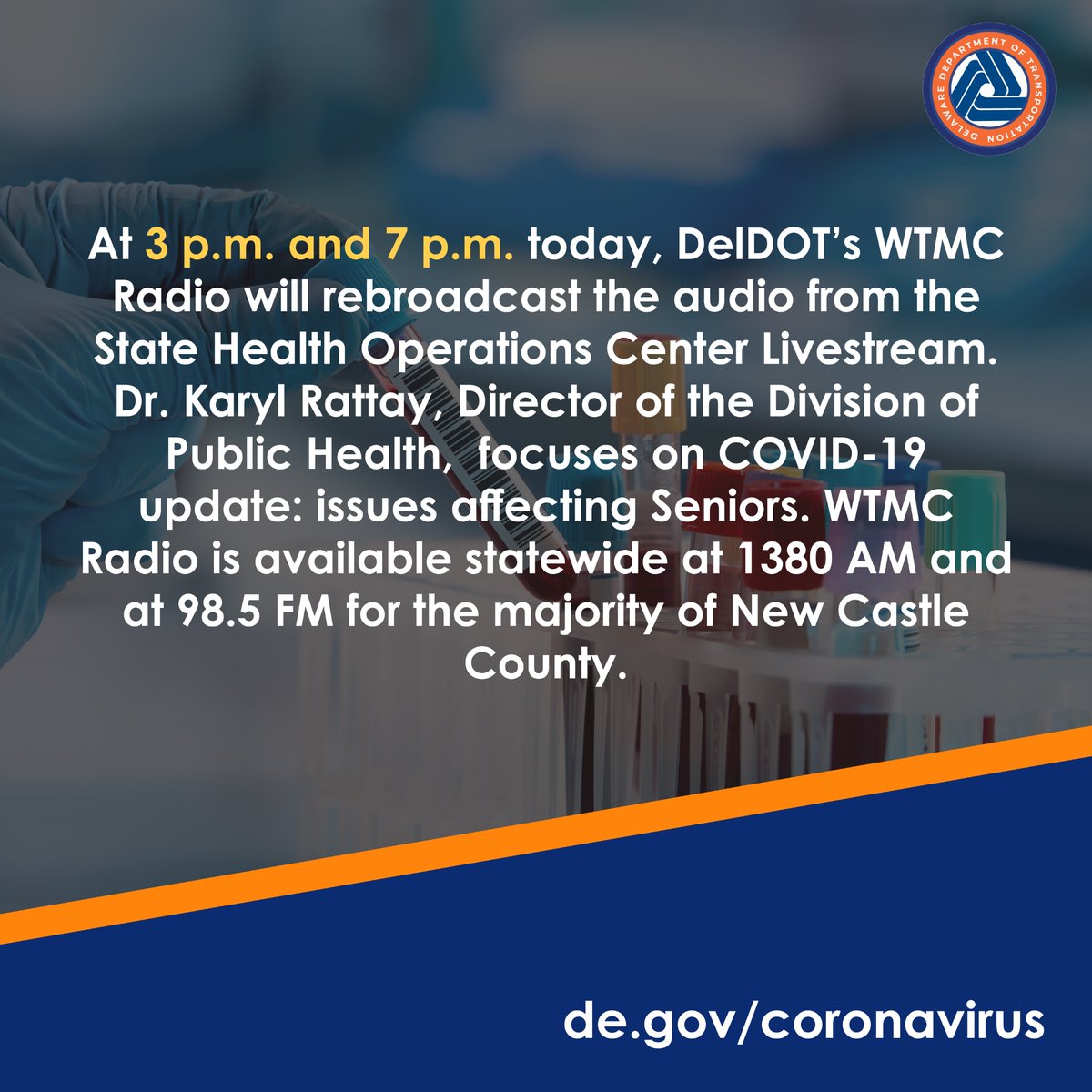 DELAWARE DEPARTMENT OF TRANSPORTATION

At 3 p.m. and 7 p.m. today, DelDOT's WTMC Radio will rebroadcast the audio from the State Health Operations Center Livestream. Dr. Karyl Rattay, Director of the Division of Public Health, focuses on COVID-19 update: issues affecting Seniors. WTMC Radio is available statewide at 1380 AM and at 98.5 FM for the majority of New Castle County.

de.gov/coronavirus